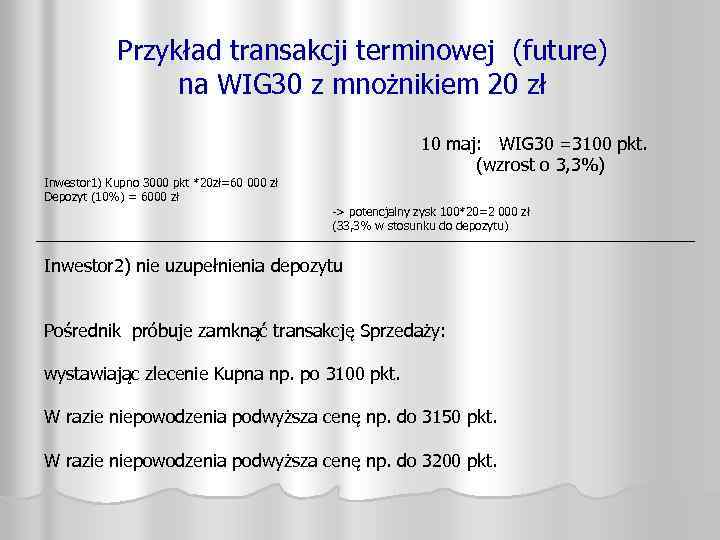 Przykład transakcji terminowej (future) na WIG30 z mnożnikiem 20 zł

10 maj: WIG30 =3100 pkt.
(wzrost o 3,3%)

Inwestor1) Kupno 3000 pkt *20zł=60 000 zł
Depozyt (10%) = 6000 zł

-> potencjalny zysk 100*20=2 000 zł
(33,3% w stosunku do depozytu)

Inwestor2) nie uzupełnienia depozytu

Pośrednik próbuje zamknąć transakcję Sprzedaży:

wystawiając zlecenie Kupna np. po 3100 pkt.

W razie niepowodzenia podwyższa cenę np. do 3150 pkt.

W razie niepowodzenia podwyższa cenę np. do 3200 pkt.